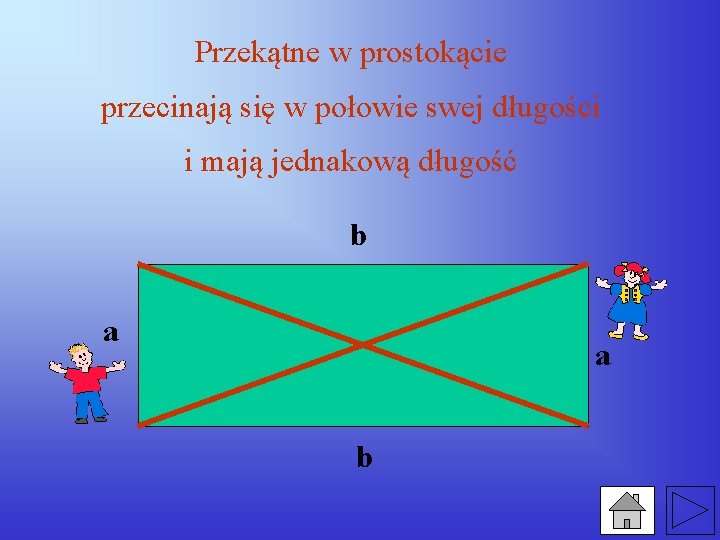 Przekątne w prostokącie
przecinają się w połowie swej długości
i mają jednakową długość

b

a

a

b